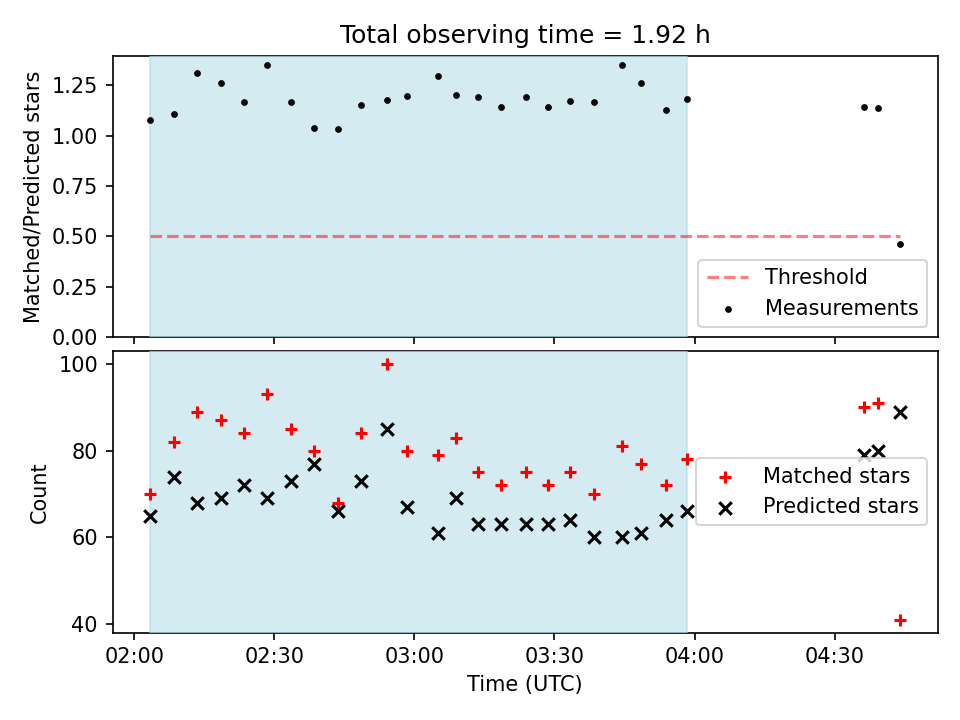 Total observing time = 1.92 h

Matched/Predicted stars

1.25
1.00
0.75
0.50
0.25
0.00

Threshold
Measurements

Count

100
80
60
40

Matched stars
Predicted stars

02:00 02:30 03:00 03:30 04:00 04:30

Time (UTC)